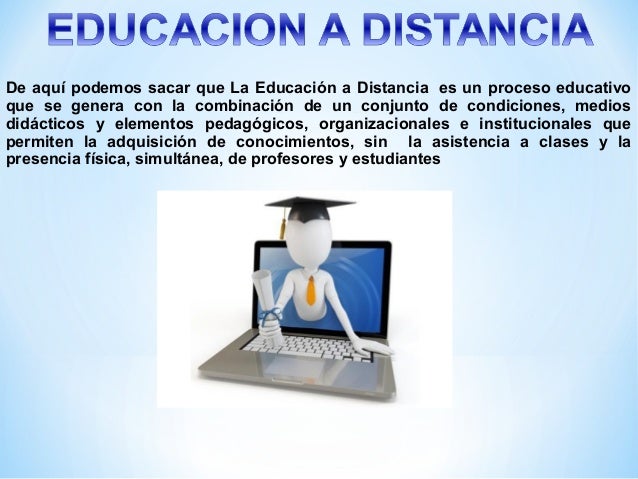 EDUCACION A DISTANCIA

De aquí podemos sacar que La Educación a Distancia es un proceso educativo que se genera con la combinación de un conjunto de condiciones, medios didácticos y elementos pedagógicos, organizacionales e institucionales que permiten la adquisición de conocimientos, sin la asistencia a clases y la presencia física, simultánea, de profesores y estudiantes